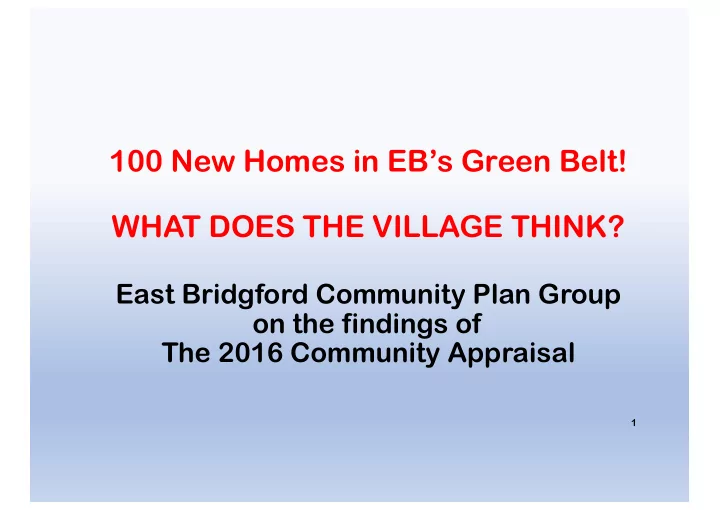 100 New Homes in EB's Green Belt!

WHAT DOES THE VILLAGE THINK?

East Bridgford Community Plan Group on the findings of The 2016 Community Appraisal

1